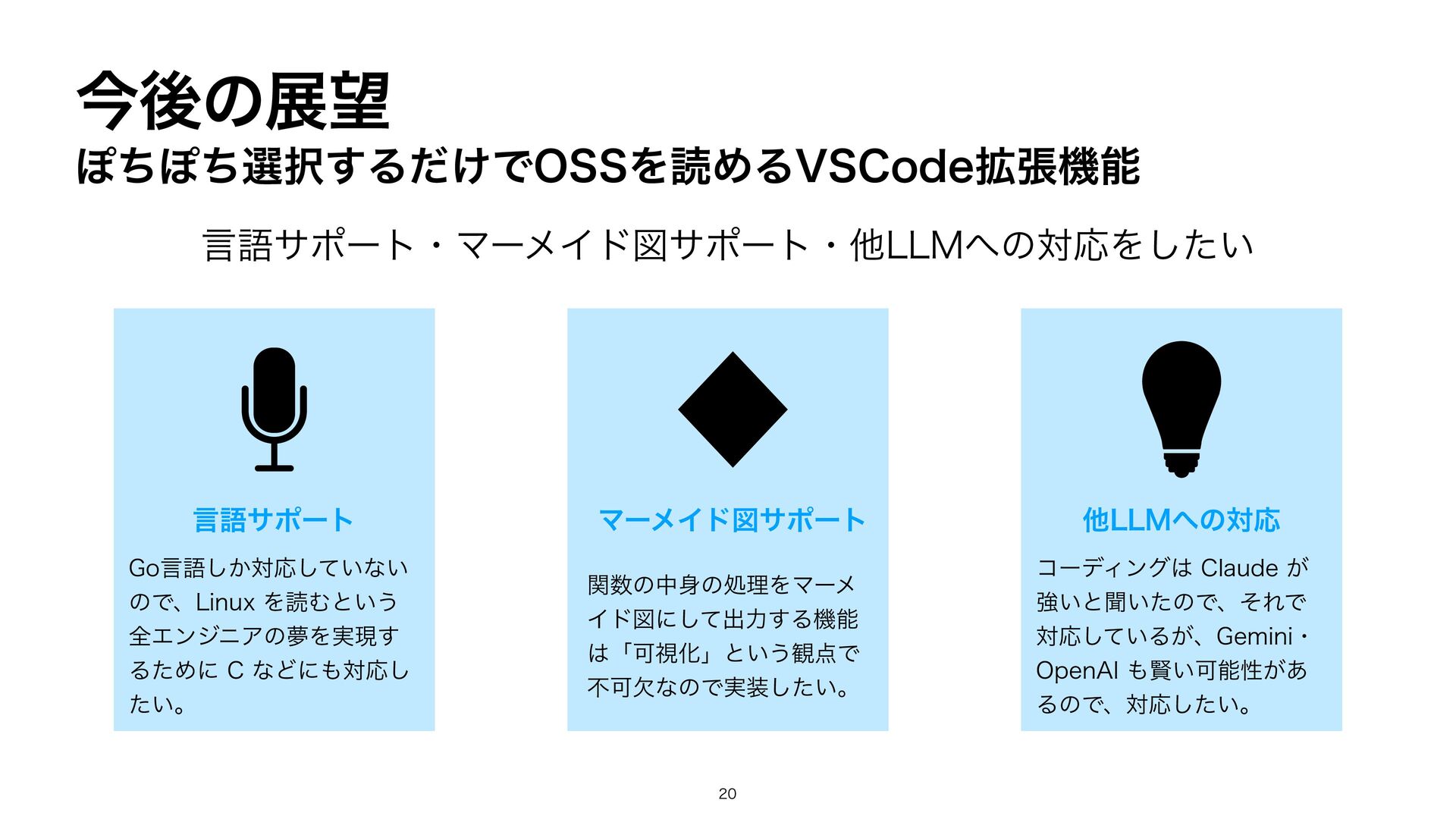 今後の展望
ぽちぽち選択するだけでOSSを読めるVSCode拡張機能

言語サポート・マーメイド図サポート・他LLMへの対応をしたい

言語サポート

Go言語しか対応していないので、Linux を読むという全エンジニアの夢を実現するために C などにも対応したい。

マーメイド図サポート

関数の中身の処理をマーメイド図にして出力する機能は「可視化」という観点で不可欠なので実装したい。

他LLMへの対応

コーディングは Claude が強いと聞いたので、それで対応しているが、Gemini・OpenAI も賢い可能性があるので、対応したい。

20